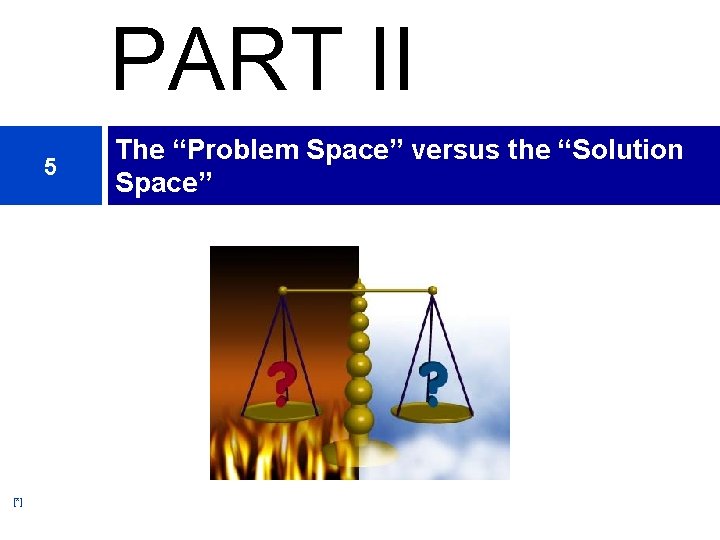 PART II

5

The “Problem Space” versus the “Solution Space”

?

?

[*]